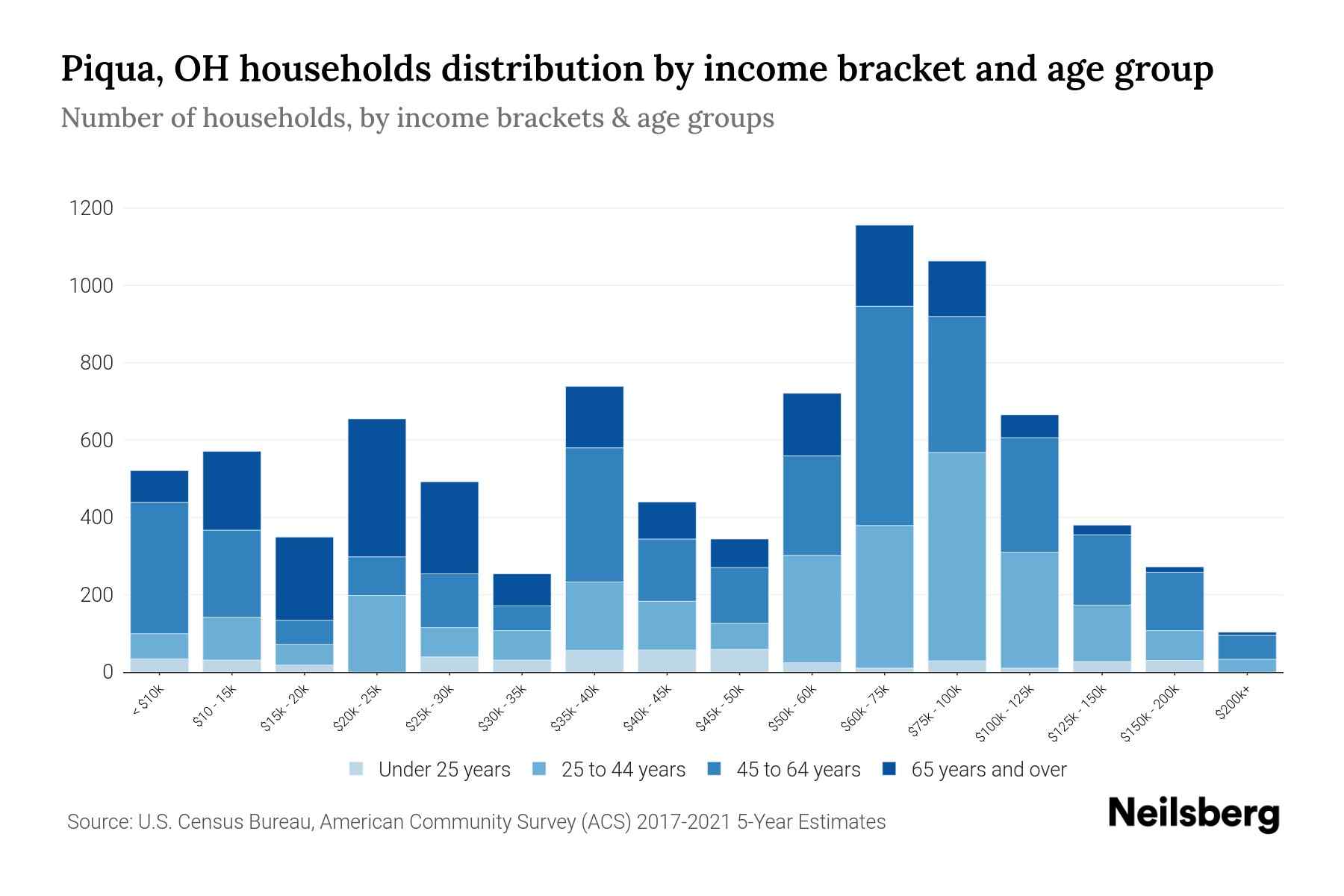 Piqua, OH households distribution by income bracket and age group

Number of households, by income brackets & age groups

1200
1000
800
600
400
200
0

< $10k
$10 - 15k
$15k - 20k
$20k - 25k
$25k - 30k
$30k - 35k
$35k - 40k
$40k - 45k
$45k - 50k
$50k - 60k
$60k - 75k
$75k - 100k
$100k - 125k
$125k - 150k
$150k - 200k
$200k+

Under 25 years
25 to 44 years
45 to 64 years
65 years and over

Source: U.S. Census Bureau, American Community Survey (ACS) 2017-2021 5-Year Estimates

Neilsberg